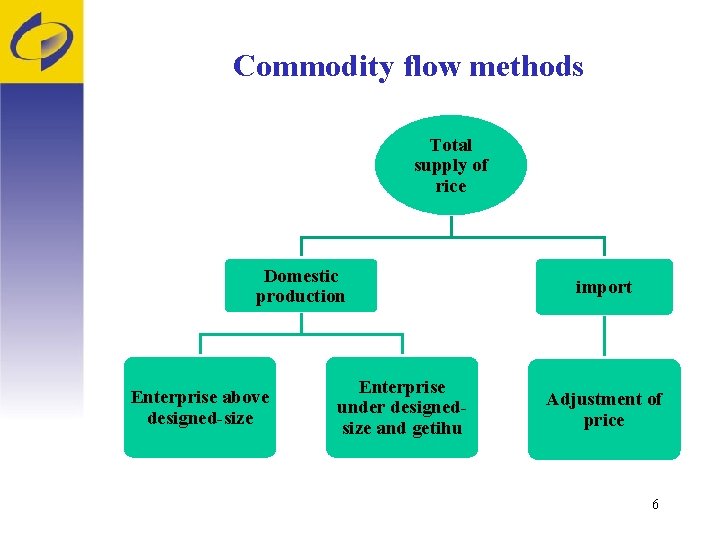 Commodity flow methods

Total supply of rice

Domestic production

import

Enterprise above designed-size

Enterprise under designed-size and getihu

Adjustment of price

6